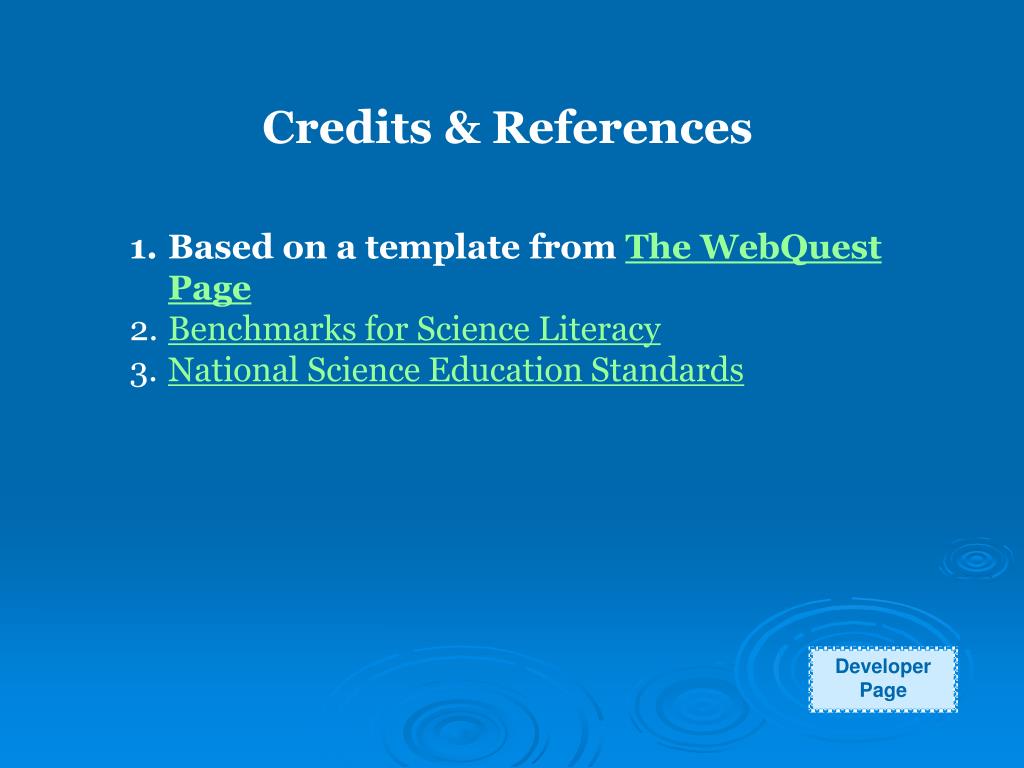 Credits & References

1. Based on a template from The WebQuest Page
2. Benchmarks for Science Literacy
3. National Science Education Standards

Developer Page